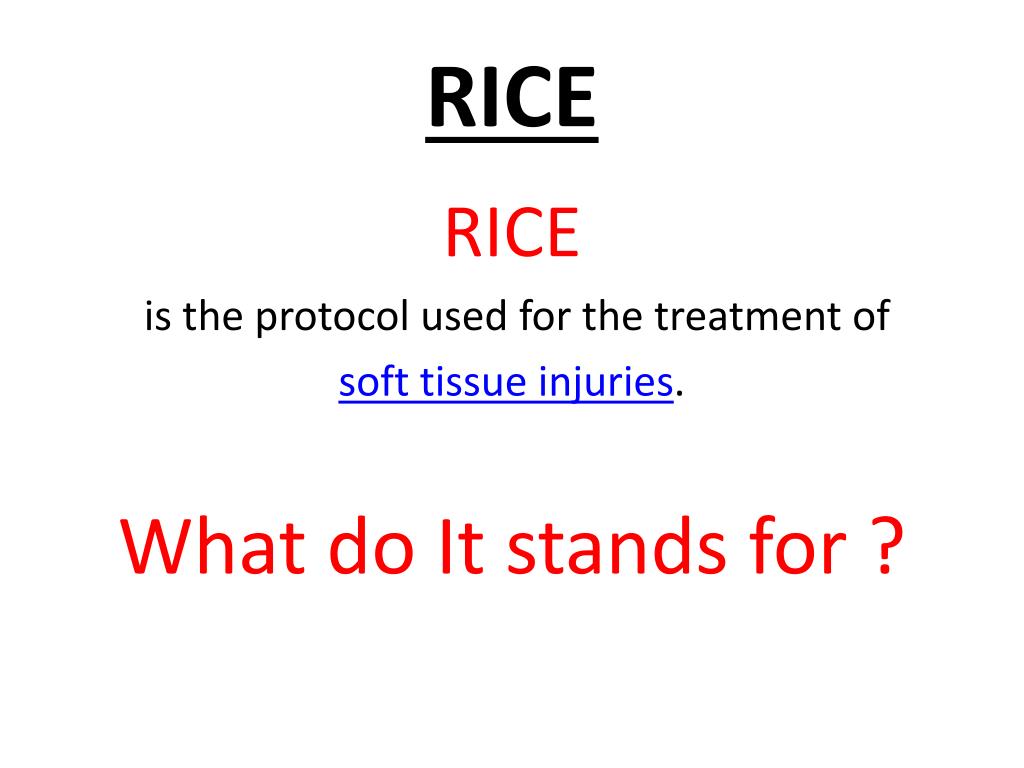 RICE

RICE

is the protocol used for the treatment of soft tissue injuries.

What do It stands for ?